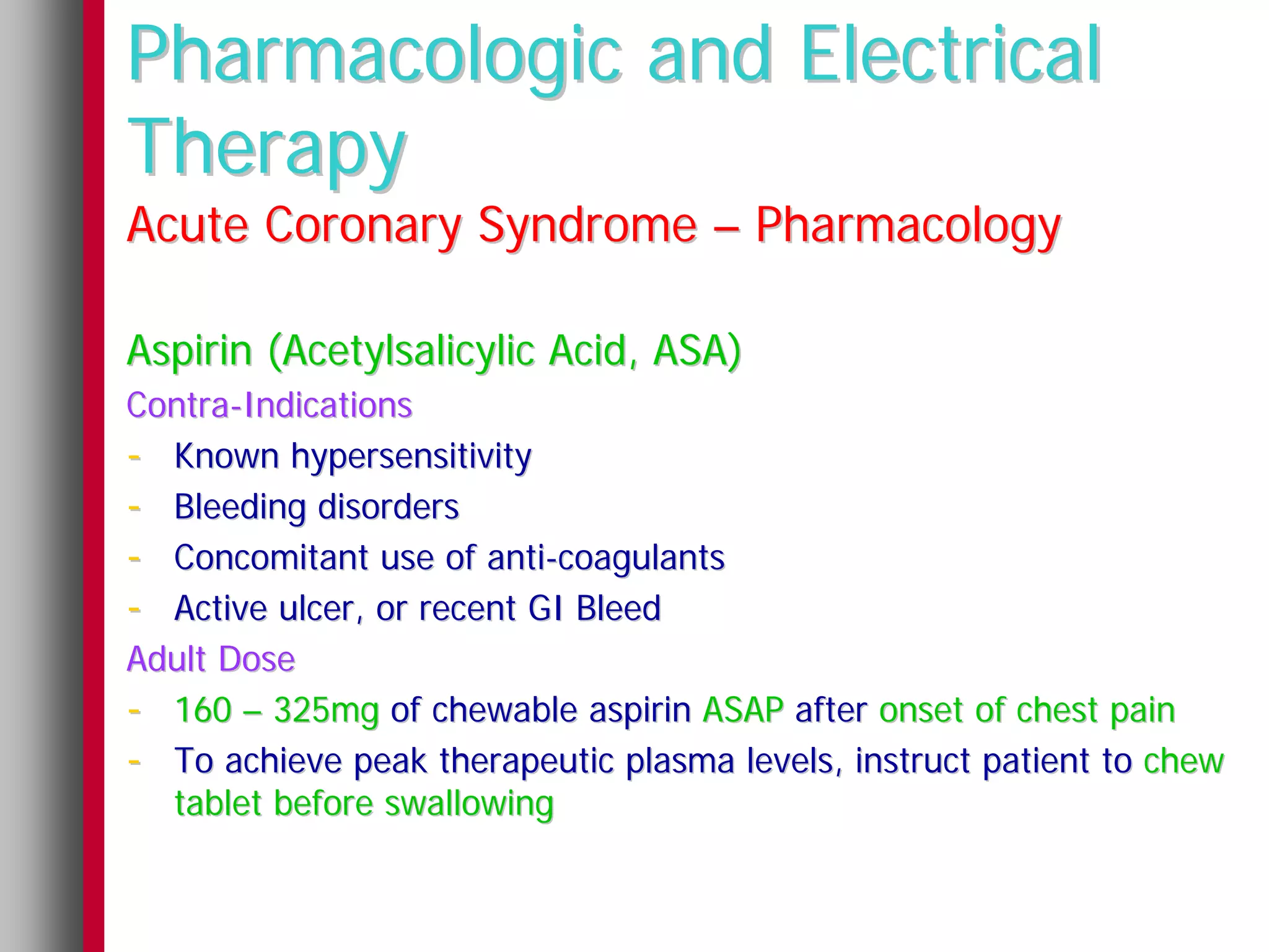 Pharmacologic and Electrical Therapy

Acute Coronary Syndrome – Pharmacology

Aspirin (Acetylsalicylic Acid, ASA)

Contra-Indications

- Known hypersensitivity
- Bleeding disorders
- Concomitant use of anti-coagulants
- Active ulcer, or recent GI Bleed

Adult Dose

- 160 – 325mg of chewable aspirin ASAP after onset of chest pain
- To achieve peak therapeutic plasma levels, instruct patient to chew tablet before swallowing